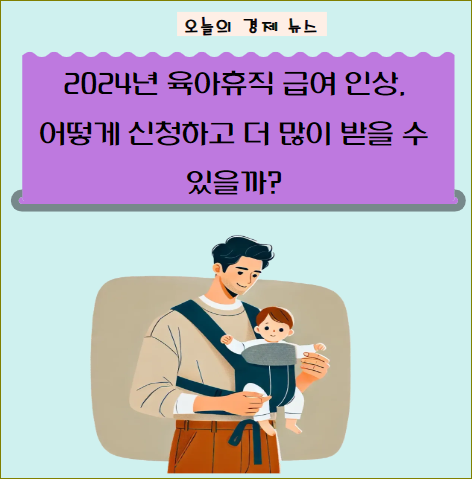 오늘의 경제 뉴스

2024년 육아휴직 급여 인상, 어떻게 신청하고 더 많이 받을 수 있을까?